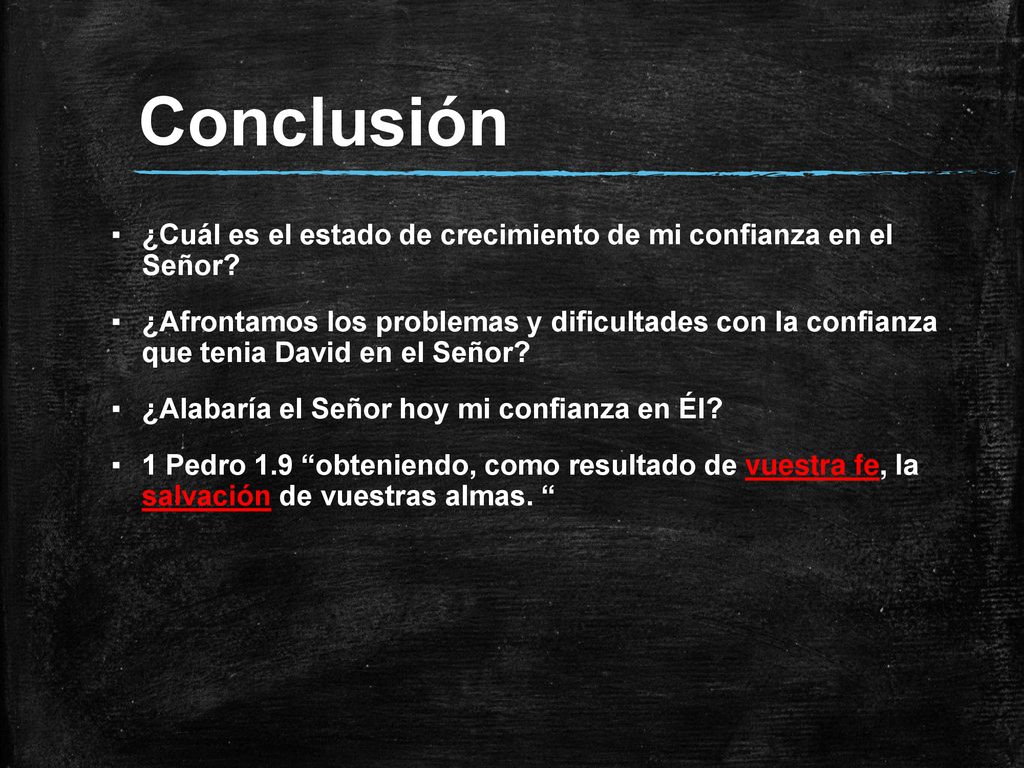 Conclusión

▪ ¿Cuál es el estado de crecimiento de mi confianza en el Señor?

▪ ¿Afrontamos los problemas y dificultades con la confianza que tenia David en el Señor?

▪ ¿Alabaría el Señor hoy mi confianza en Él?

▪ 1 Pedro 1.9 “obteniendo, como resultado de vuestra fe, la salvación de vuestras almas. “